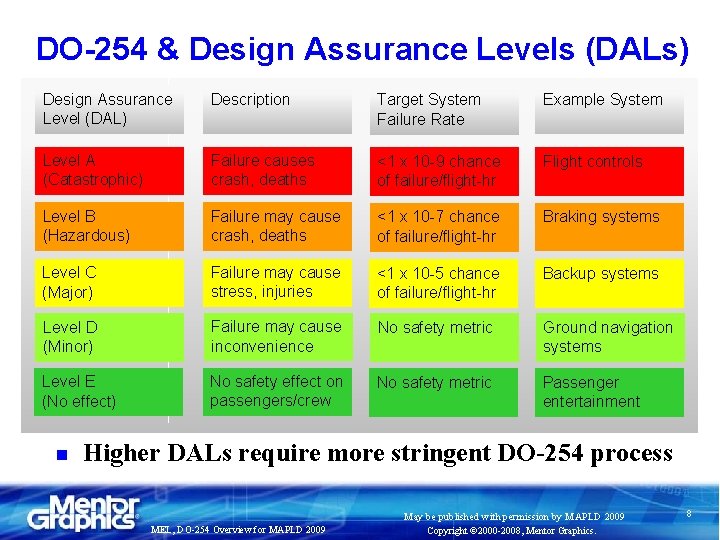 DO-254 & Design Assurance Levels (DALs)

| Design Assurance Level (DAL) | Description | Target System Failure Rate | Example System |
|---|---|---|---|
| Level A (Catastrophic) | Failure causes crash, deaths | <1 x 10-9 chance of failure/flight-hr | Flight controls |
| Level B (Hazardous) | Failure may cause crash, deaths | <1 x 10-7 chance of failure/flight-hr | Braking systems |
| Level C (Major) | Failure may cause stress, injuries | <1 x 10-5 chance of failure/flight-hr | Backup systems |
| Level D (Minor) | Failure may cause inconvenience | No safety metric | Ground navigation systems |
| Level E (No effect) | No safety effect on passengers/crew | No safety metric | Passenger entertainment |

Higher DALs require more stringent DO-254 process

Mentor Graphics®

MEL, DO-254 Overview for MAPLD 2009

May be published with permission by MAPLD 2009

Copyright ©2000-2008, Mentor Graphics.

8